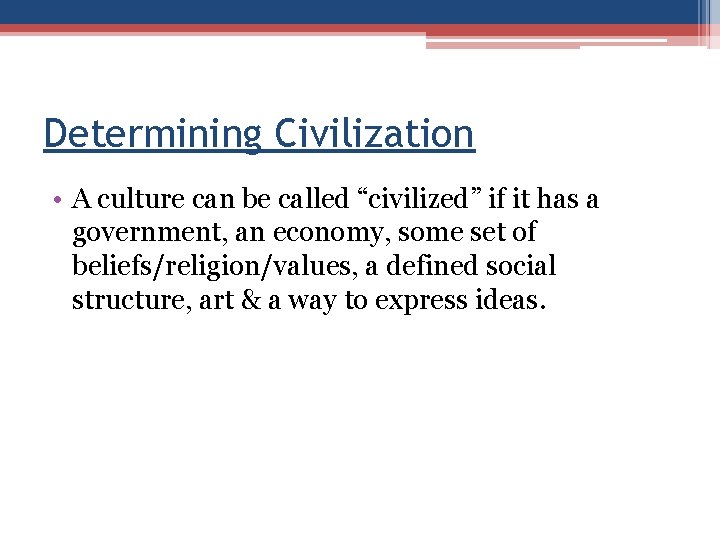 Determining Civilization

• A culture can be called “civilized” if it has a government, an economy, some set of beliefs/religion/values, a defined social structure, art & a way to express ideas.